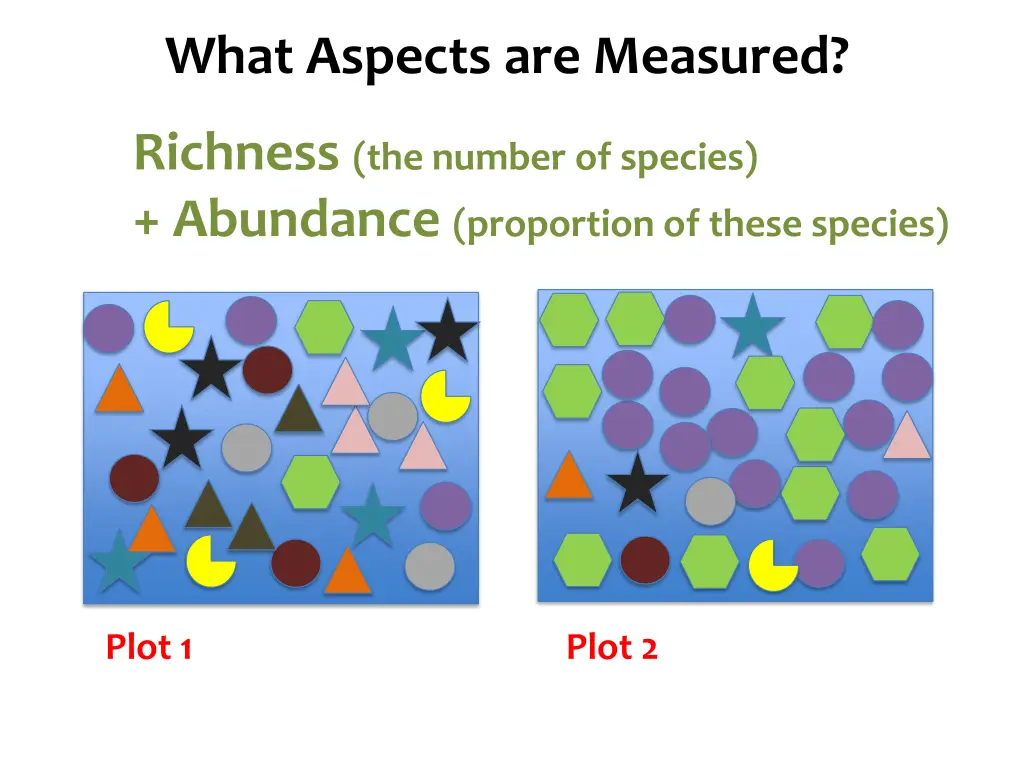 What Aspects are Measured?

Richness (the number of species)
+ Abundance (proportion of these species)

Plot 1

Plot 2